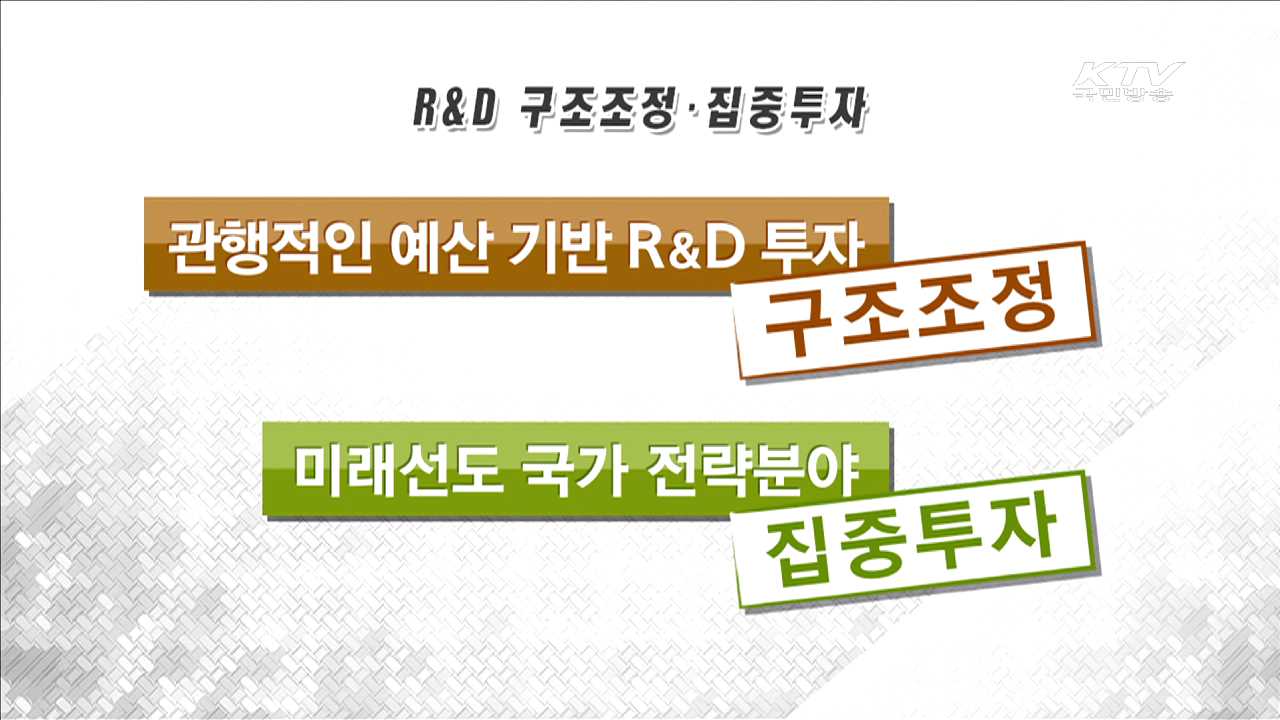 KTV 국민방송

R&D 구조조정·집중투자

관행적인 예산 기반 R&D 투자

구조조정

미래선도 국가 전략분야

집중투자